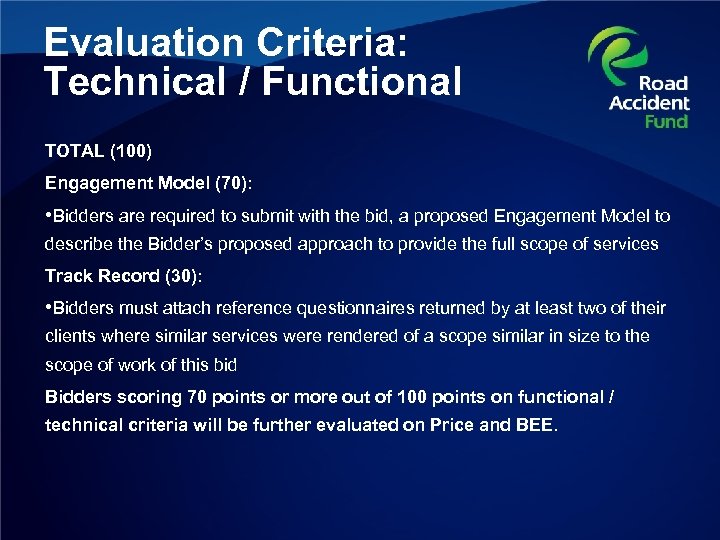 Evaluation Criteria: Technical / Functional

Road Accident Fund

TOTAL (100)

Engagement Model (70):

•Bidders are required to submit with the bid, a proposed Engagement Model to describe the Bidder's proposed approach to provide the full scope of services

Track Record (30):

•Bidders must attach reference questionnaires returned by at least two of their clients where similar services were rendered of a scope similar in size to the scope of work of this bid

Bidders scoring 70 points or more out of 100 points on functional / technical criteria will be further evaluated on Price and BEE.